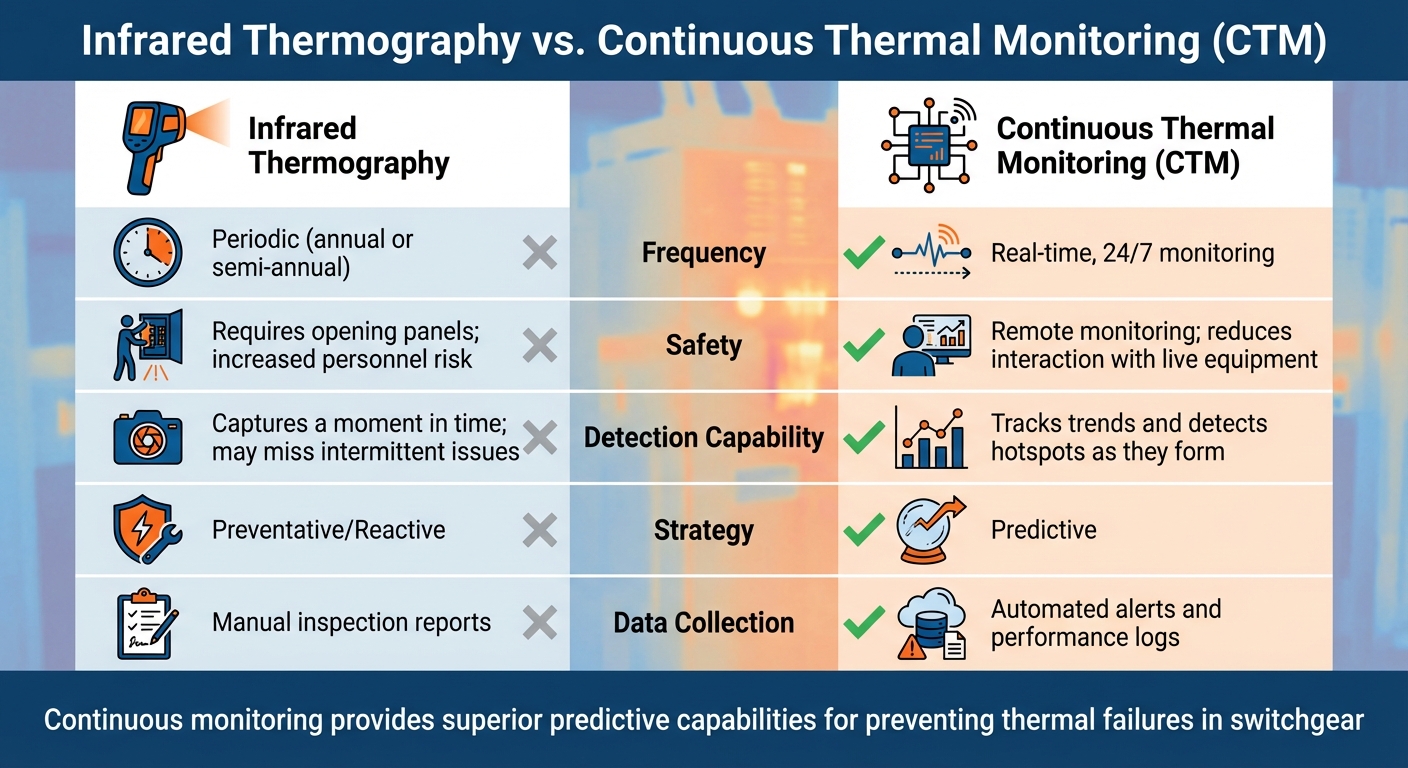 Infrared Thermography vs. Continuous Thermal Monitoring (CTM)

| Infrared Thermography | | Continuous Thermal Monitoring (CTM) |
|---|---|---|
| Periodic (annual or semi-annual) | Frequency | Real-time, 24/7 monitoring |
| Requires opening panels; increased personnel risk | Safety | Remote monitoring; reduces interaction with live equipment |
| Captures a moment in time; may miss intermittent issues | Detection Capability | Tracks trends and detects hotspots as they form |
| Preventative/Reactive | Strategy | Predictive |
| Manual inspection reports | Data Collection | Automated alerts and performance logs |

Continuous monitoring provides superior predictive capabilities for preventing thermal failures in switchgear